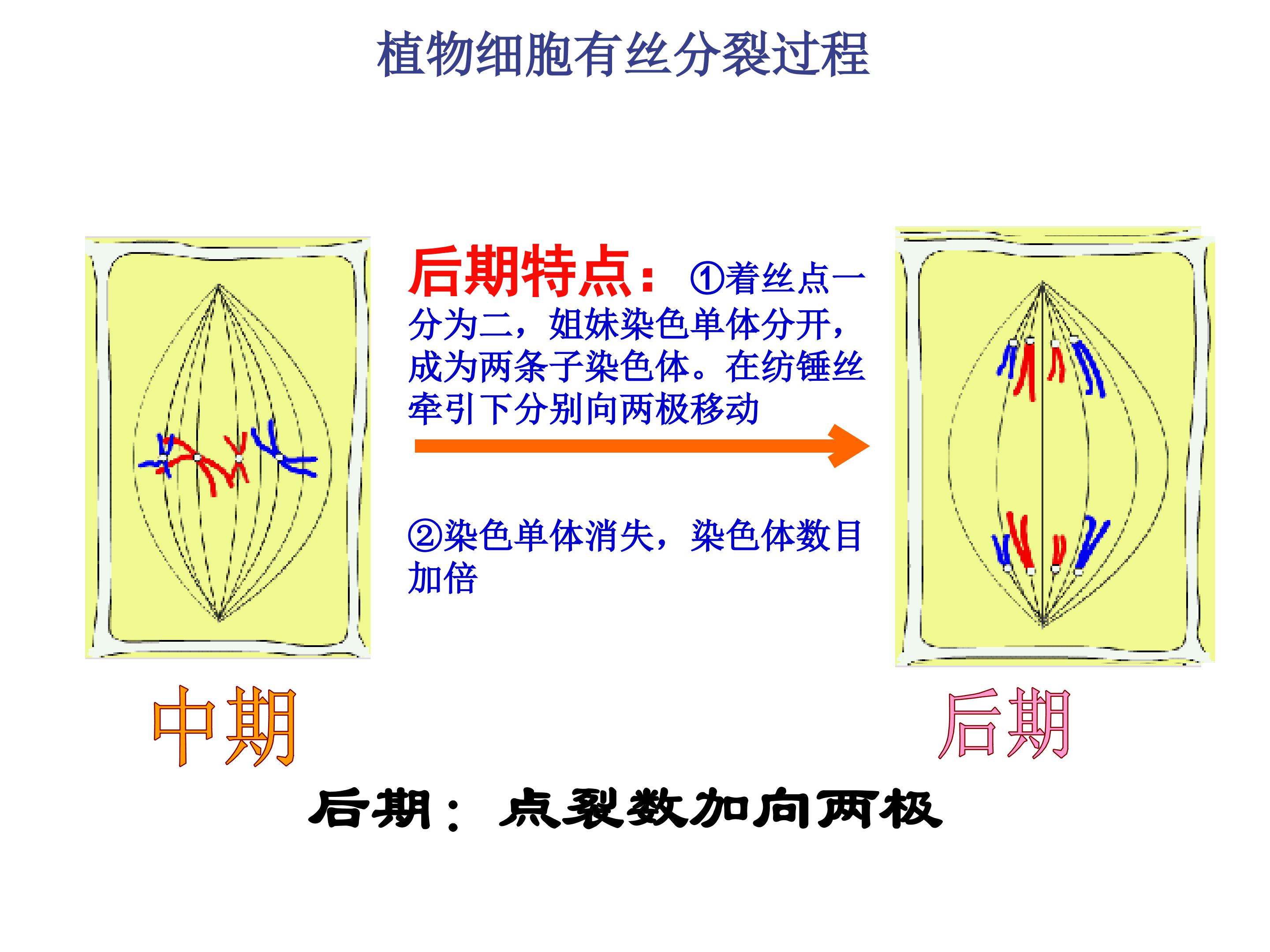 植物细胞有丝分裂过程

后期特点：①着丝点一分为二，姐妹染色单体分开，成为两条子染色体。在纺锤丝牵引下分别向两极移动

②染色单体消失，染色体数目加倍

中期

后期

后期：点裂数加向两极